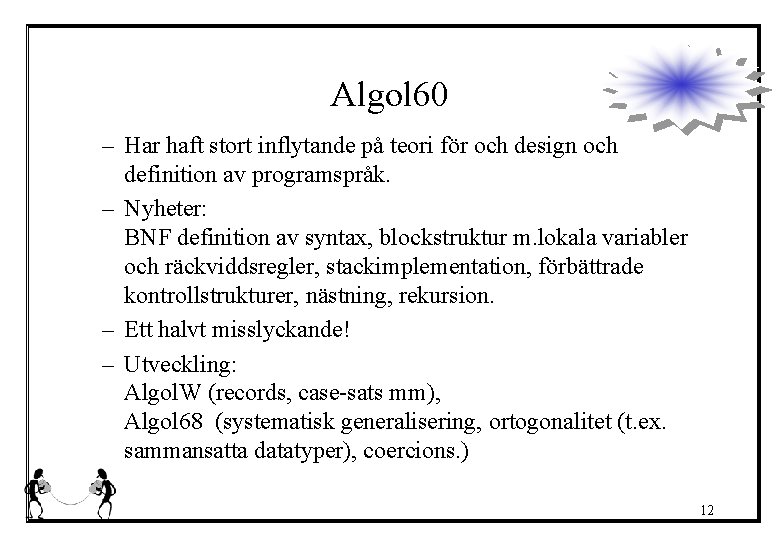 Algol60

– Har haft stort inflytande på teori för och design och definition av programspråk.

– Nyheter:
BNF definition av syntax, blockstruktur m.lokala variabler och räckviddsregler, stackimplementation, förbättrade kontrollstrukturer, nästning, rekursion.

– Ett halvt misslyckande!

– Utveckling:
AlgolW (records, case-sats mm),
Algol68 (systematisk generalisering, ortogonalitet (t.ex. sammansatta datatyper), coercions.)

12